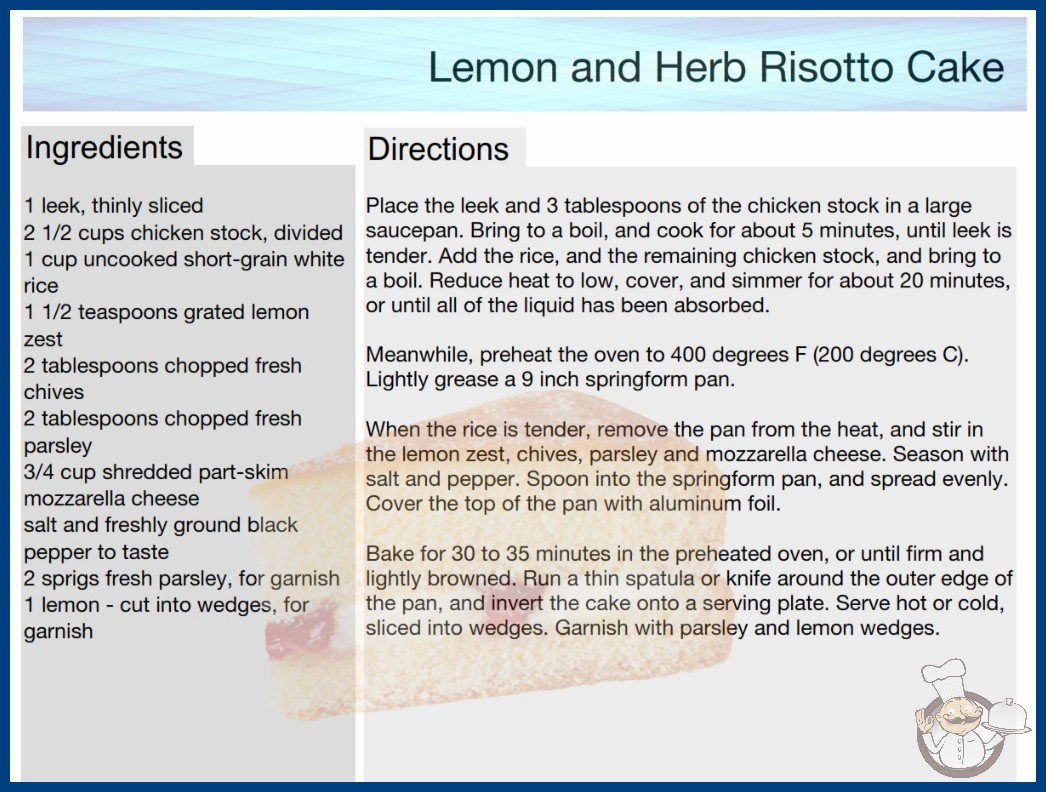 Lemon and Herb Risotto Cake

Ingredients

1 leek, thinly sliced
2 1/2 cups chicken stock, divided
1 cup uncooked short-grain white rice
1 1/2 teaspoons grated lemon zest
2 tablespoons chopped fresh chives
2 tablespoons chopped fresh parsley
3/4 cup shredded part-skim mozzarella cheese
salt and freshly ground black pepper to taste
2 sprigs fresh parsley, for garnish
1 lemon - cut into wedges, for garnish

Directions

Place the leek and 3 tablespoons of the chicken stock in a large saucepan. Bring to a boil, and cook for about 5 minutes, until leek is tender. Add the rice, and the remaining chicken stock, and bring to a boil. Reduce heat to low, cover, and simmer for about 20 minutes, or until all of the liquid has been absorbed.

Meanwhile, preheat the oven to 400 degrees F (200 degrees C). Lightly grease a 9 inch springform pan.

When the rice is tender, remove the pan from the heat, and stir in the lemon zest, chives, parsley and mozzarella cheese. Season with salt and pepper. Spoon into the springform pan, and spread evenly. Cover the top of the pan with aluminum foil.

Bake for 30 to 35 minutes in the preheated oven, or until firm and lightly browned. Run a thin spatula or knife around the outer edge of the pan, and invert the cake onto a serving plate. Serve hot or cold, sliced into wedges. Garnish with parsley and lemon wedges.